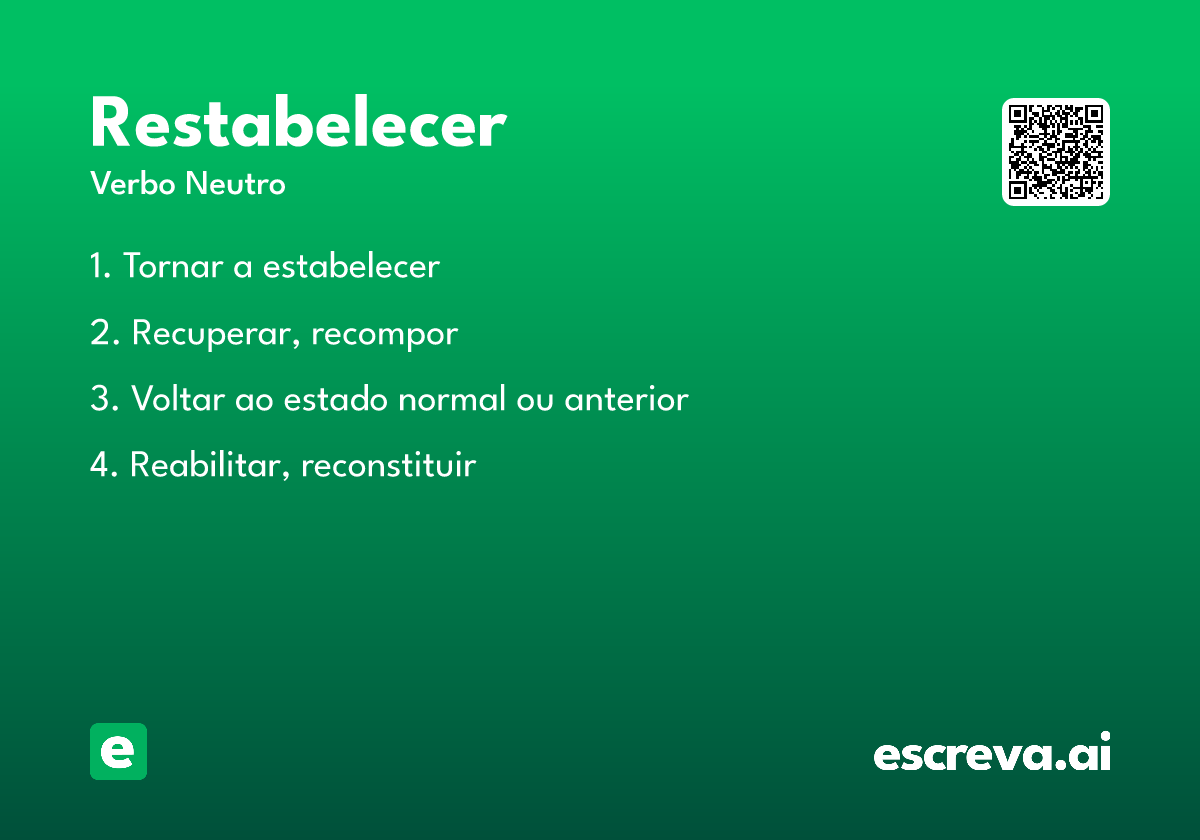 Restabelecer

Verbo Neutro

1. Tornar a estabelecer

2. Recuperar, recompor

3. Voltar ao estado normal ou anterior

4. Reabilitar, reconstituir

e

escreva.ai